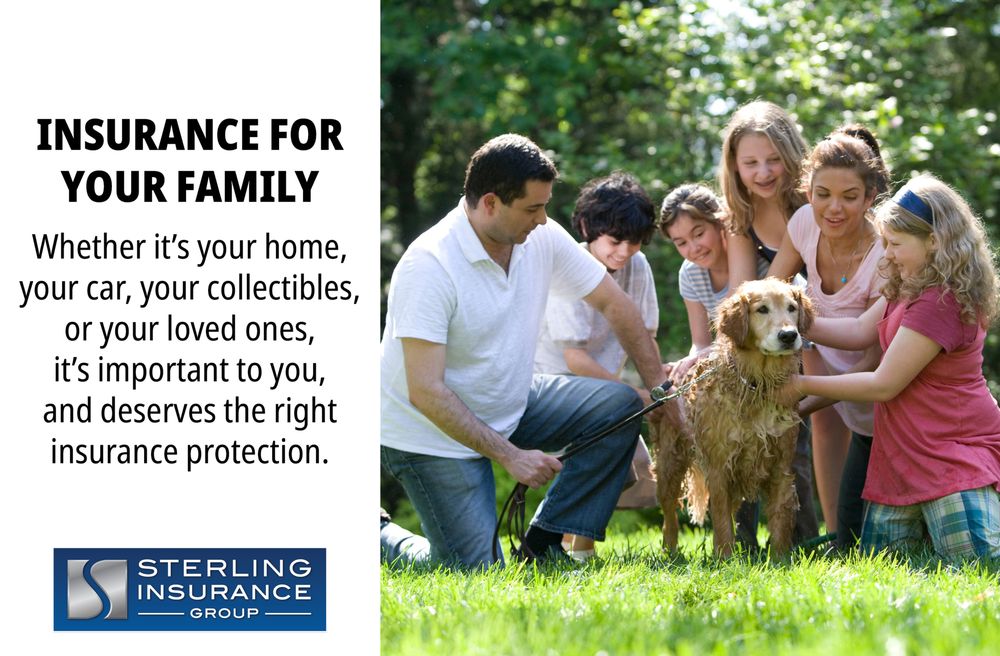 INSURANCE FOR YOUR FAMILY

Whether it's your home, your car, your collectibles, or your loved ones, it's important to you, and deserves the right insurance protection.

STERLING INSURANCE GROUP